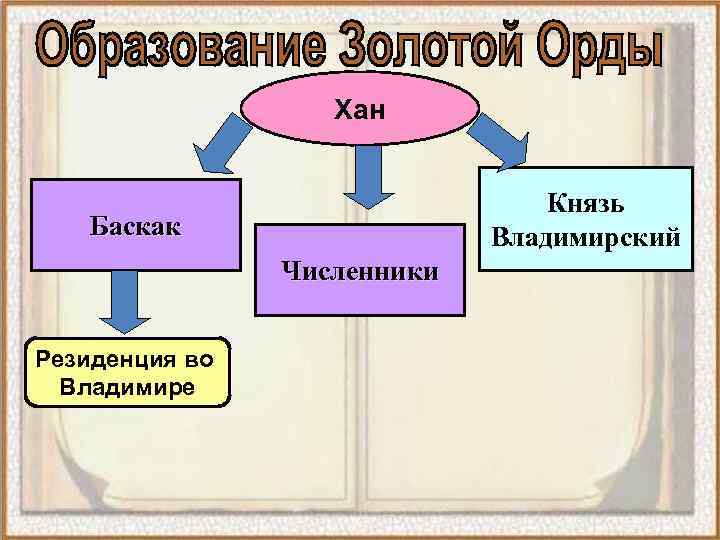 Образование Золотой Орды

Хан

Баскак

Численники

Князь Владимирский

Резиденция во Владимире